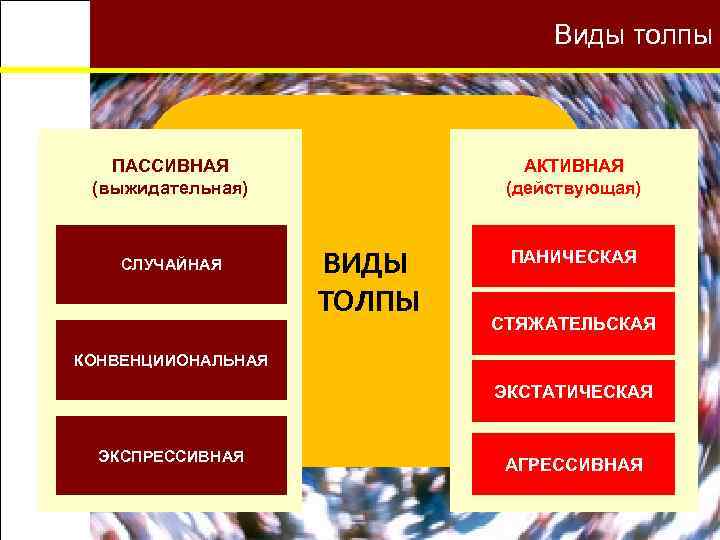 Виды толпы

ПАССИВНАЯ
(выжидательная)

СЛУЧАЙНАЯ

КОНВЕНЦИИОНАЛЬНАЯ

ЭКСПРЕССИВНАЯ

ВИДЫ ТОЛПЫ

АКТИВНАЯ
(действующая)

ПАНИЧЕСКАЯ

СТЯЖАТЕЛЬСКАЯ

ЭКСТАТИЧЕСКАЯ

АГРЕССИВНАЯ